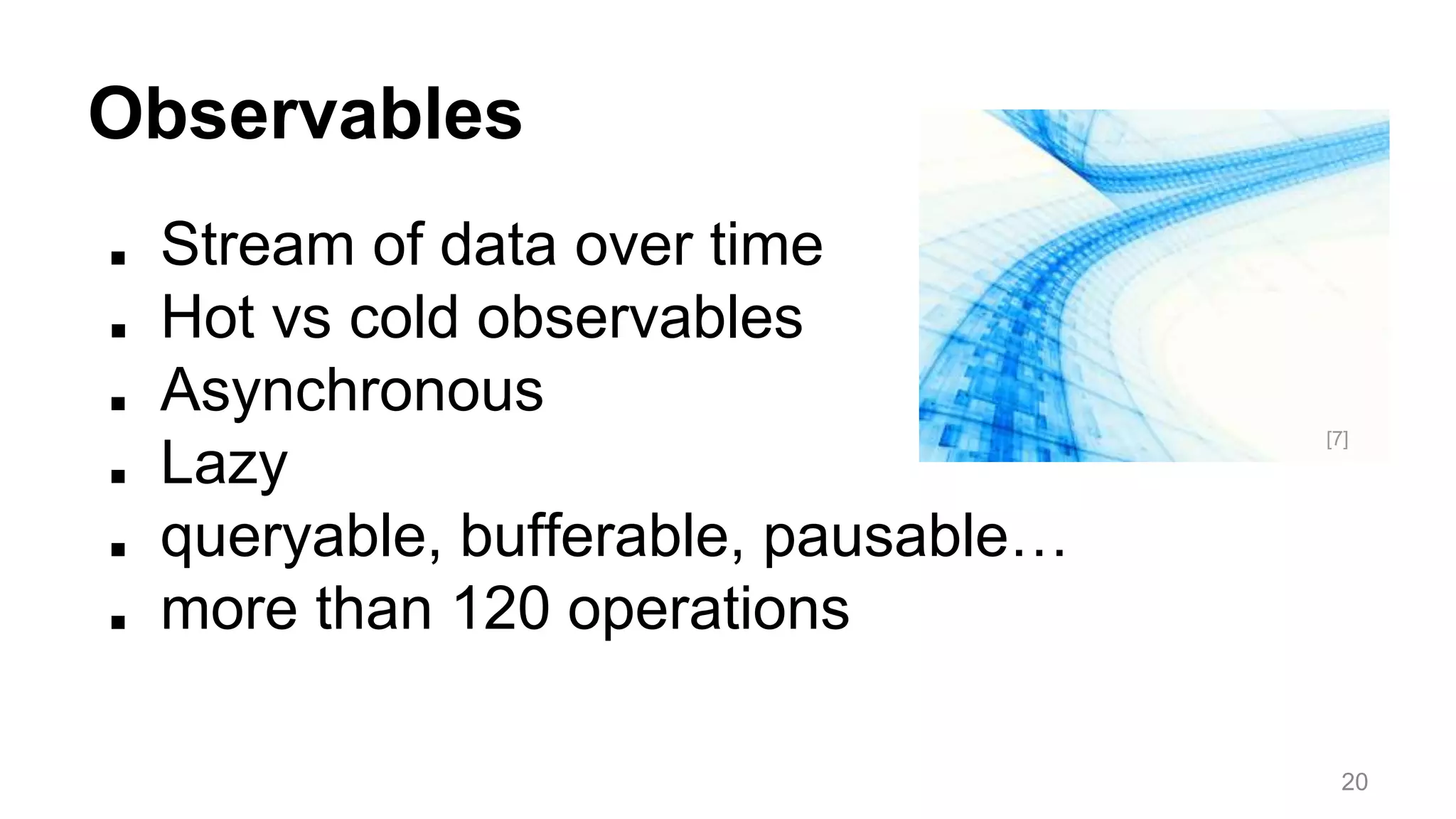 Observables

▪ Stream of data over time
▪ Hot vs cold observables
▪ Asynchronous
▪ Lazy
▪ queryable, bufferable, pausable…
▪ more than 120 operations

[7]

20